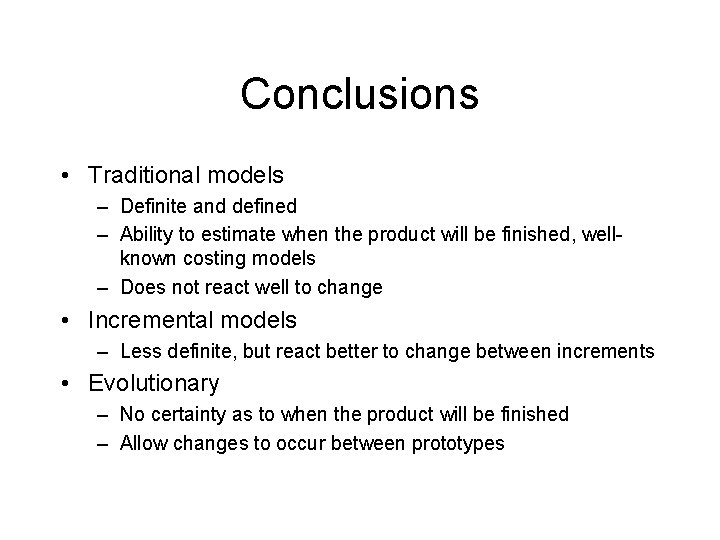 Conclusions

• Traditional models
– Definite and defined
– Ability to estimate when the product will be finished, well-known costing models
– Does not react well to change
• Incremental models
– Less definite, but react better to change between increments
• Evolutionary
– No certainty as to when the product will be finished
– Allow changes to occur between prototypes